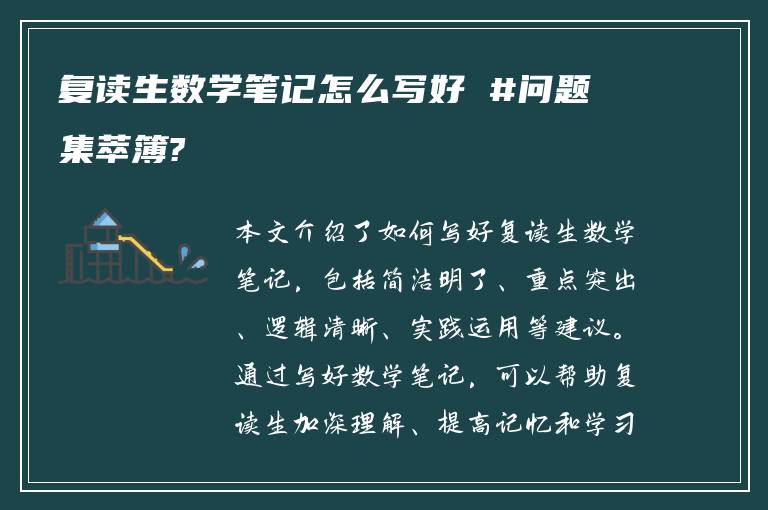 复读生数学笔记怎么写好 #问题集萃簿?

本文介绍了如何写好复读生数学笔记，包括简洁明了、重点突出、逻辑清晰、实践运用等建议。通过写好数学笔记，可以帮助复读生加深理解、提高记忆和学习